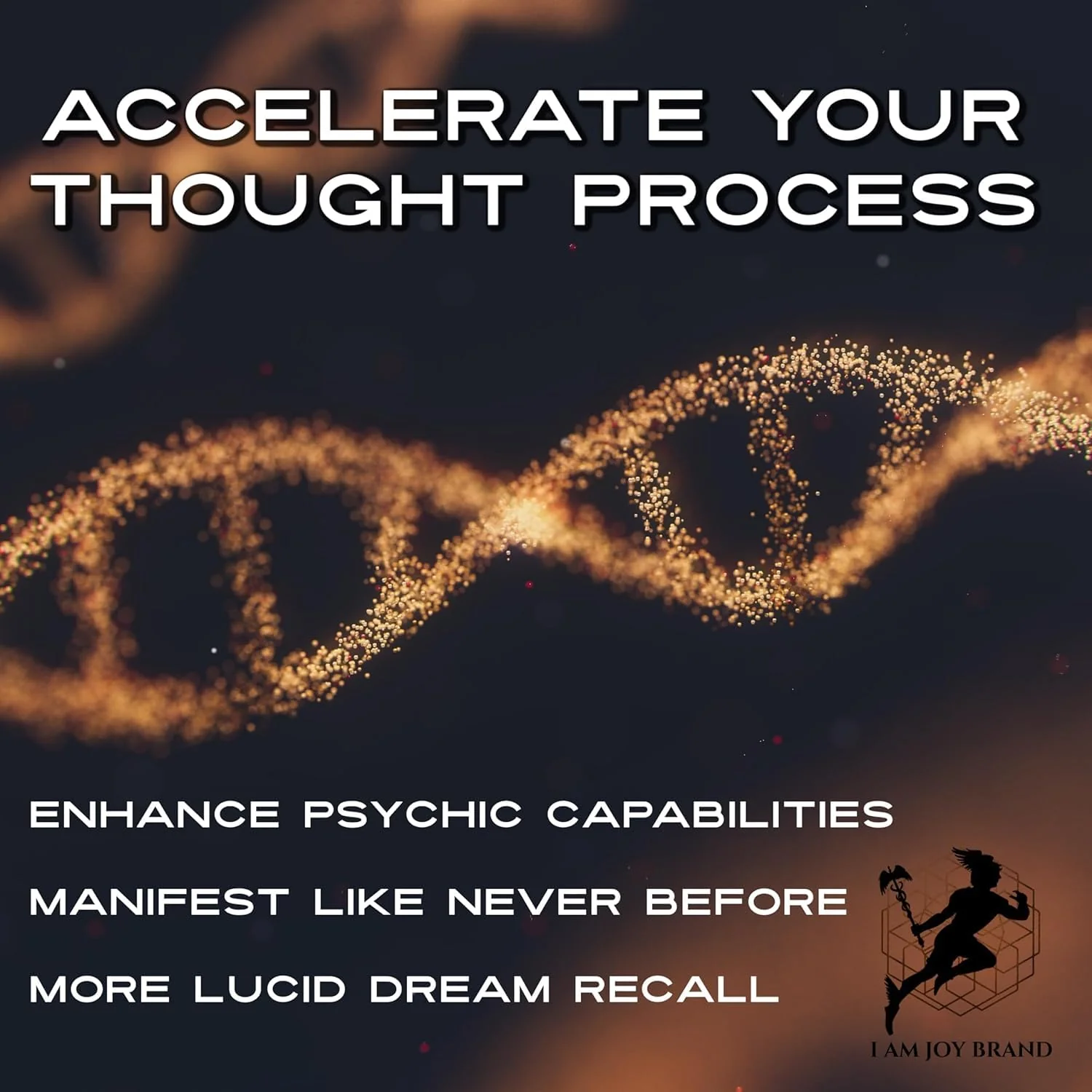 ACCELERATE YOUR THOUGHT PROCESS

ENHANCE PSYCHIC CAPABILITIES

MANIFEST LIKE NEVER BEFORE

MORE LUCID DREAM RECALL

I AM JOY BRAND